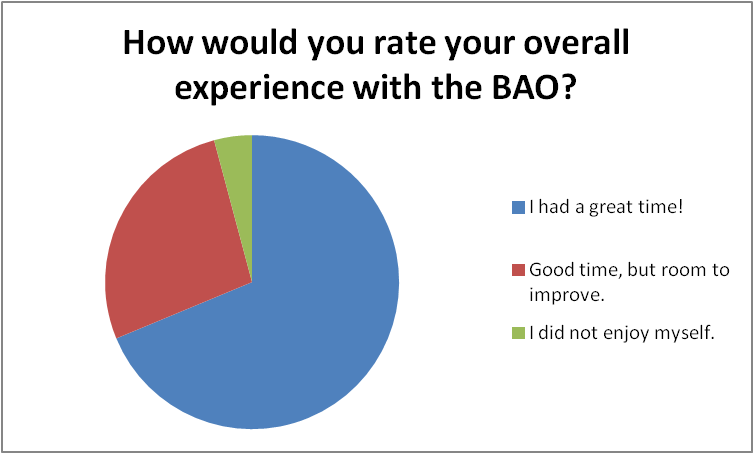 How would you rate your overall experience with the BAO?

I had a great time!

Good time, but room to improve.

I did not enjoy myself.